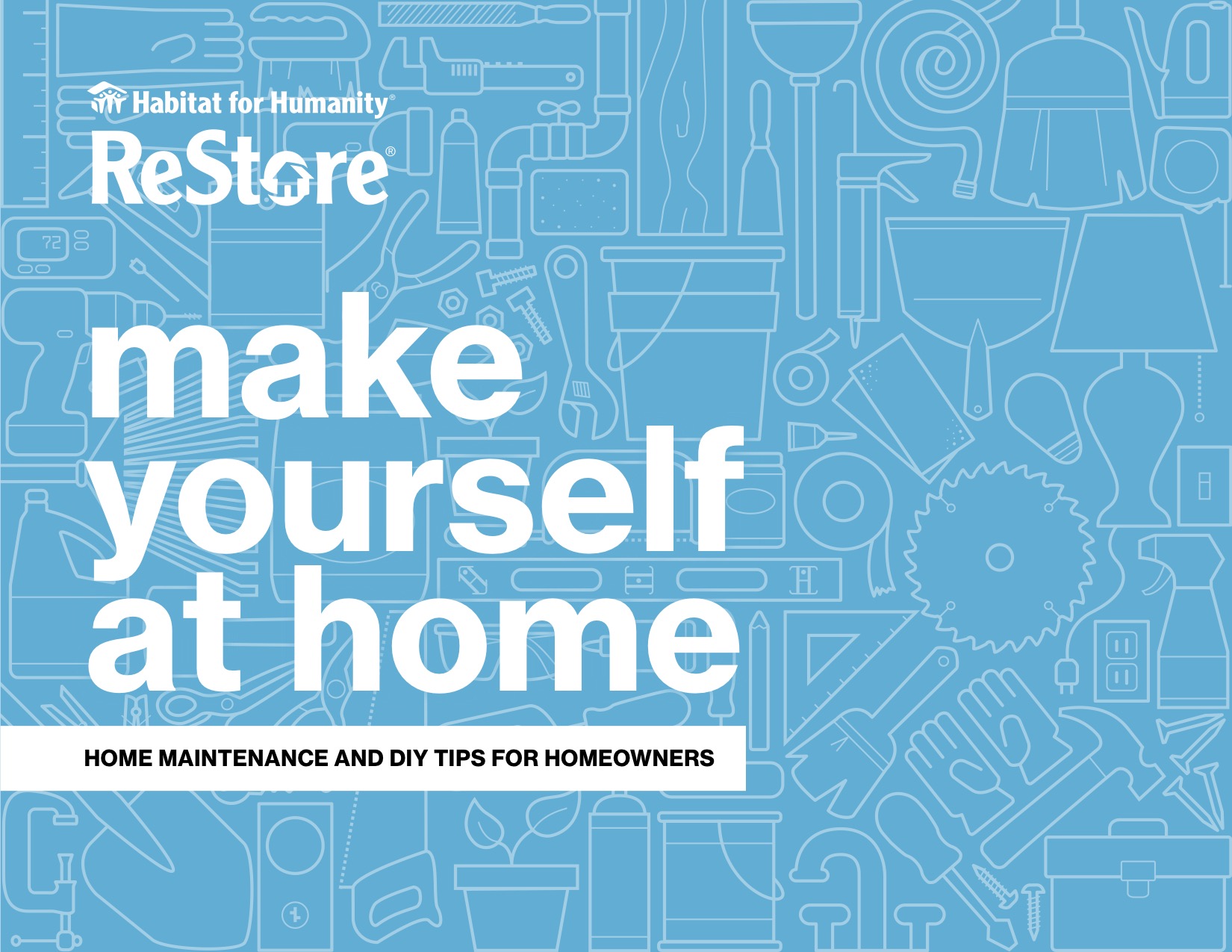 Habitat for Humanity®
ReStore®

72

make yourself at home

HOME MAINTENANCE AND DIY TIPS FOR HOMEOWNERS